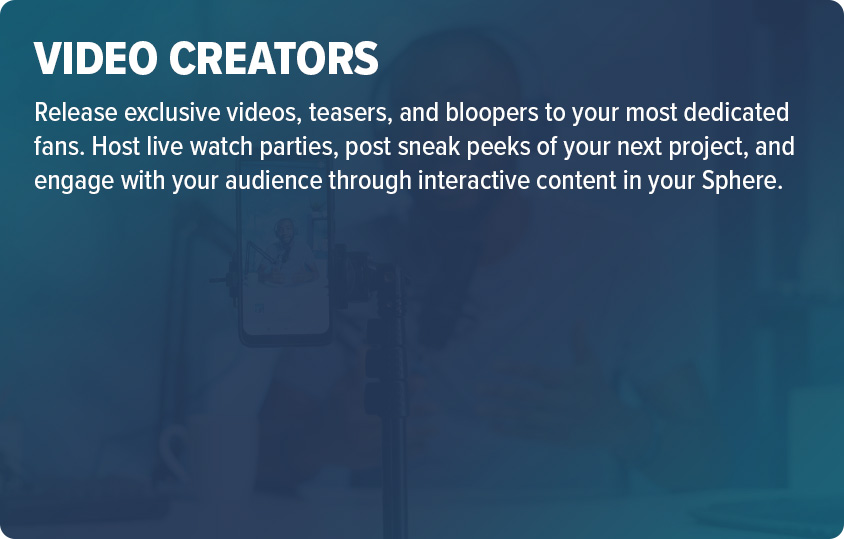 VIDEO CREATORS

Release exclusive videos, teasers, and bloopers to your most dedicated fans. Host live watch parties, post sneak peeks of your next project, and engage with your audience through interactive content in your Sphere.